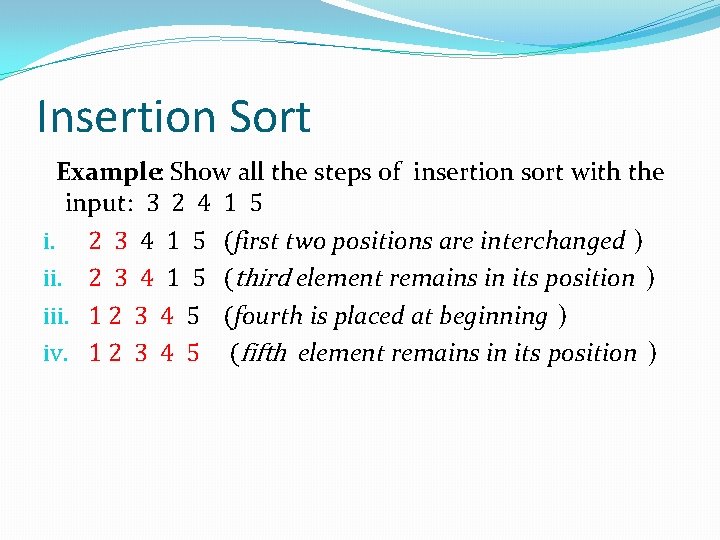 Insertion Sort

Example: Show all the steps of insertion sort with the input: 3 2 4 1 5

i. 2 3 4 1 5 (first two positions are interchanged )

ii. 2 3 4 1 5 (third element remains in its position )

iii. 1 2 3 4 5 (fourth is placed at beginning )

iv. 1 2 3 4 5 (fifth element remains in its position )